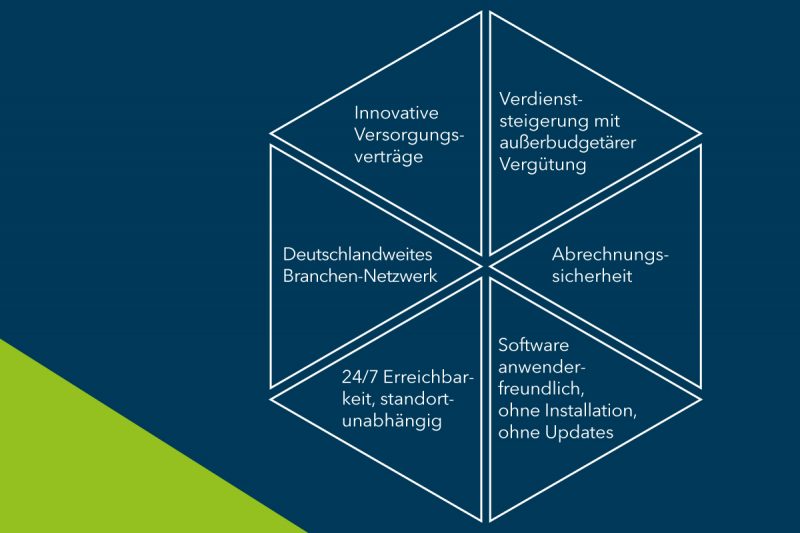 Innovative Versorgungsverträge

Verdienststeigerung mit außerbudgetärer Vergütung

Deutschlandweites Branchen-Netzwerk

Abrechnungssicherheit

24/7 Erreichbarkeit, standortunabhängig

Software anwenderfreundlich, ohne Installation, ohne Updates